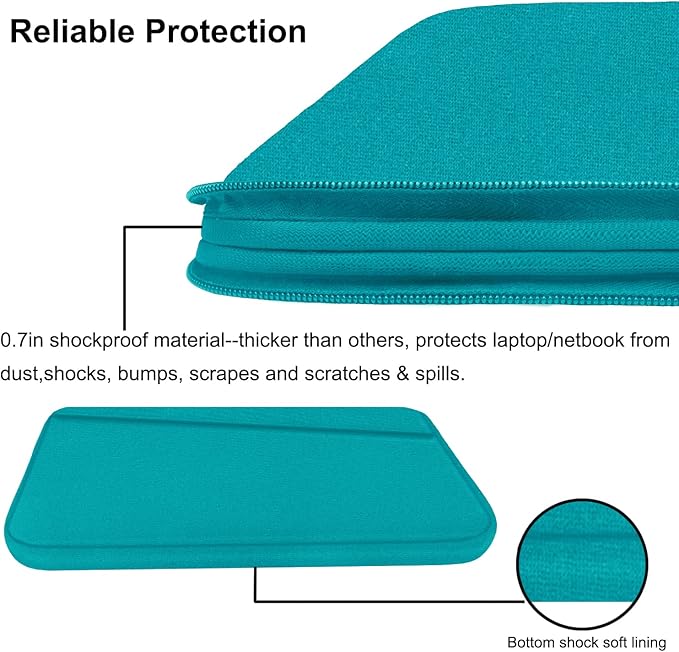 Reliable Protection

0.7in shockproof material--thicker than others, protects laptop/netbook from dust,shocks, bumps, scrapes and scratches & spills.

Bottom shock soft lining